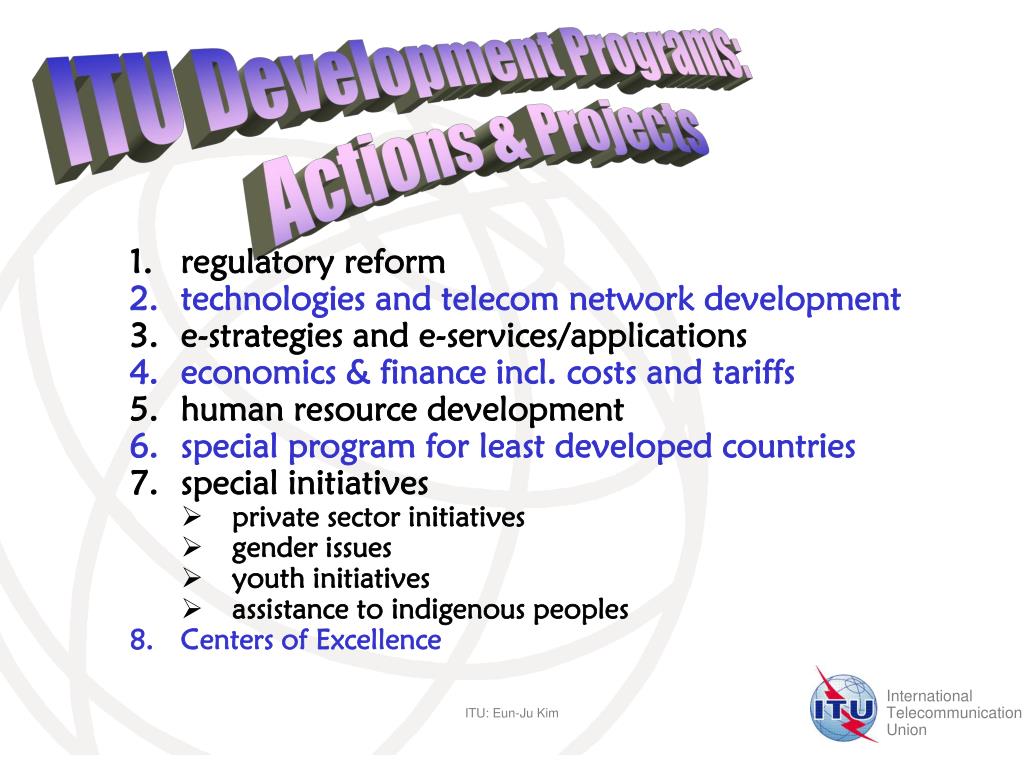 ITU Development Programs: Actions & Projects

1. regulatory reform
2. technologies and telecom network development
3. e-strategies and e-services/applications
4. economics & finance incl. costs and tariffs
5. human resource development
6. special program for least developed countries
7. special initiatives
   ➢ private sector initiatives
   ➢ gender issues
   ➢ youth initiatives
   ➢ assistance to indigenous peoples
8. Centers of Excellence

ITU: Eun-Ju Kim

ITU

International Telecommunication Union